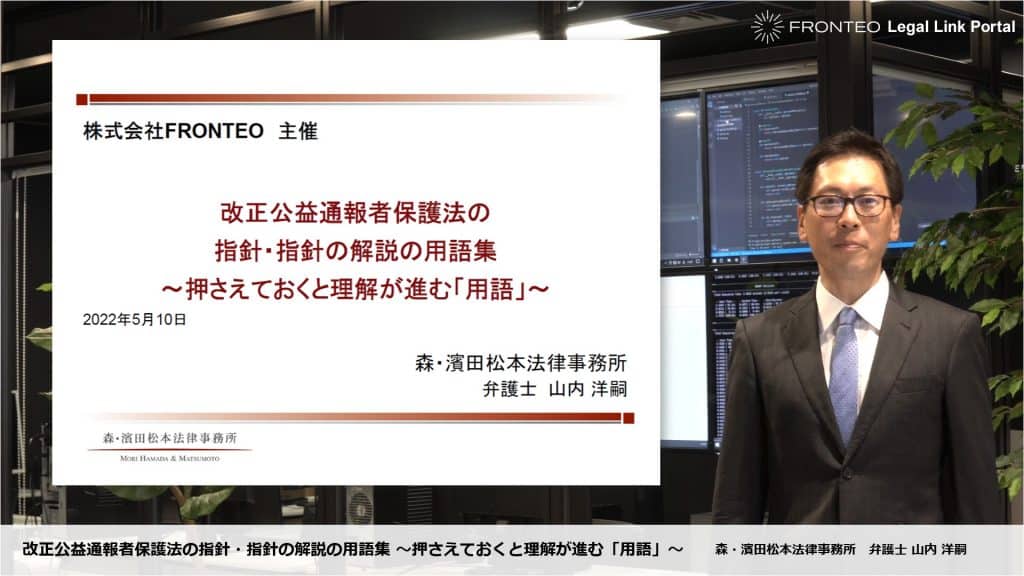 FRONTEO Legal Link Portal

株式会社FRONTEO 主催

改正公益通報者保護法の
指針・指針の解説の用語集
～押さえておくと理解が進む「用語」～

2022年5月10日

森・濱田松本法律事務所
弁護士 山内 洋嗣

森・濱田松本法律事務所
MORI HAMADA & MATSUMOTO

改正公益通報者保護法の指針・指針の解説の用語集 ～押さえておくと理解が進む「用語」～ 森・濱田松本法律事務所 弁護士 山内 洋嗣